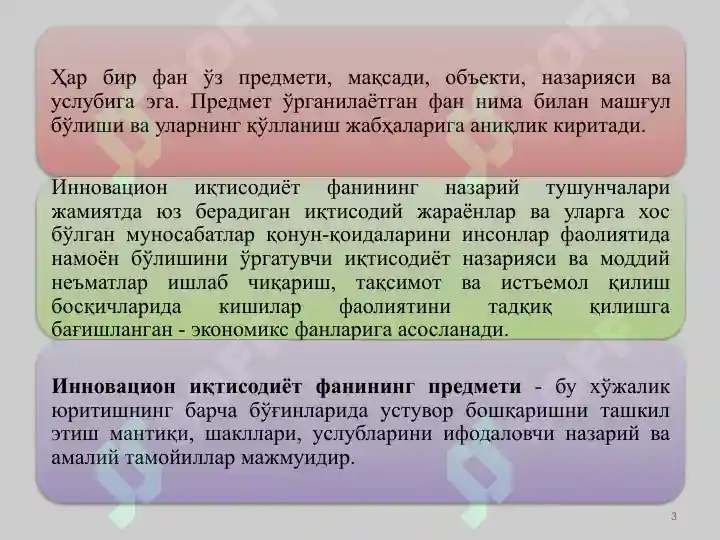 Ҳар бир фан ўз предмети, мақсади, объекти, назарияси ва услубига эга. Предмет ўрганилаётган фан нима билан машғул бўлиши ва уларнинг қўлланиш жабҳаларига аниқлик киритади.

Инновацион иқтисодиёт фанининг назарий тушунчалари жамиятда юз берадиган иқтисодий жараёнлар ва уларга хос бўлган муносабатлар қонун-қоидаларини инсонлар фаолиятида намоён бўлишини ўргатувчи иқтисодиёт назарияси ва моддий неъматлар ишлаб чиқариш, тақсимот ва истъемол қилиш босқичларида кишилар фаолиятини тадқиқ қилишга бағишланган - экономикс фанларига асосланади.

Инновацион иқтисодиёт фанининг предмети - бу хўжалик юритишнинг барча бўғинларида устувор бошқаришни ташкил этиш мантиқи, шакллари, услубларини ифодаловчи назарий ва амалий тамойиллар мажмуидир.

3